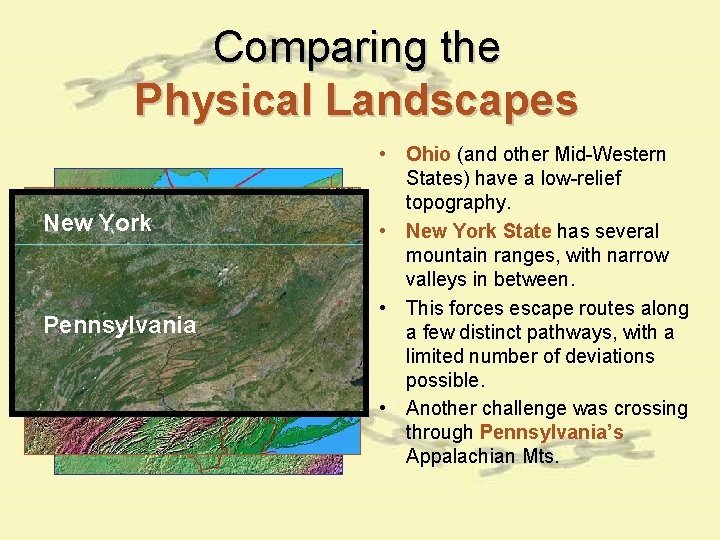 Comparing the
Physical Landscapes

New York

Pennsylvania

• Ohio (and other Mid-Western States) have a low-relief topography.
• New York State has several mountain ranges, with narrow valleys in between.
• This forces escape routes along a few distinct pathways, with a limited number of deviations possible.
• Another challenge was crossing through Pennsylvania's Appalachian Mts.